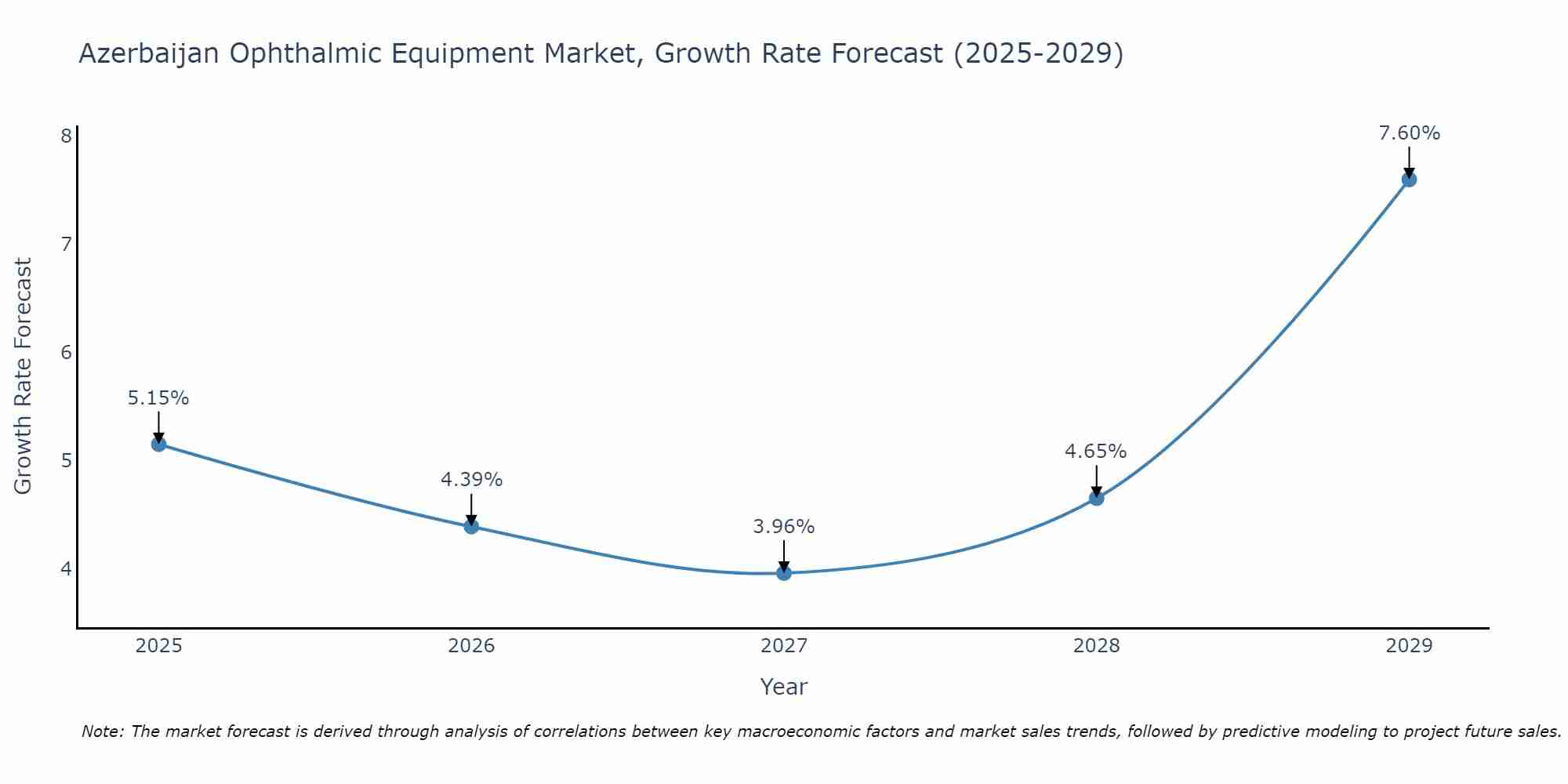 Azerbaijan Ophthalmic Equipment Market, Growth Rate Forecast (2025-2029)

Growth Rate Forecast

8
7
6
5
4

5.15%
4.39%
3.96%
4.65%
7.60%

2025
2026
2027
2028
2029

Year

Note: The market forecast is derived through analysis of correlations between key macroeconomic factors and market sales trends, followed by predictive modeling to project future sales.